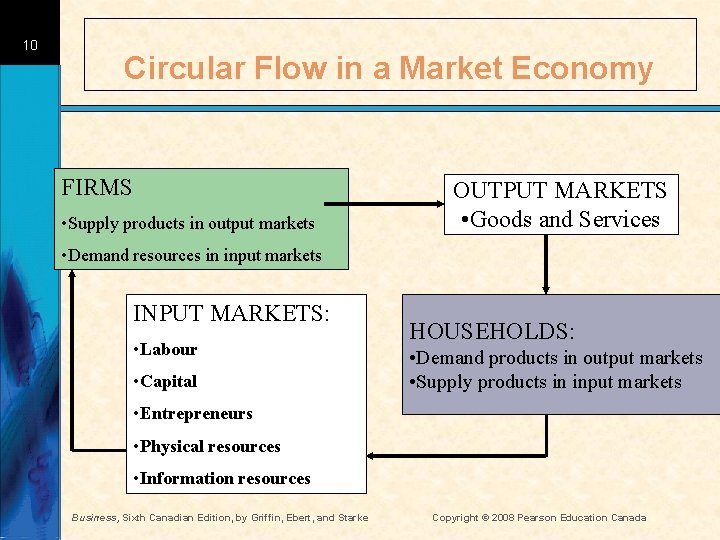 10

Circular Flow in a Market Economy

FIRMS
•Supply products in output markets
•Demand resources in input markets

OUTPUT MARKETS
•Goods and Services

INPUT MARKETS:
•Labour
•Capital
•Entrepreneurs
•Physical resources
•Information resources

HOUSEHOLDS:
•Demand products in output markets
•Supply products in input markets

Business, Sixth Canadian Edition, by Griffin, Ebert, and Starke

Copyright © 2008 Pearson Education Canada